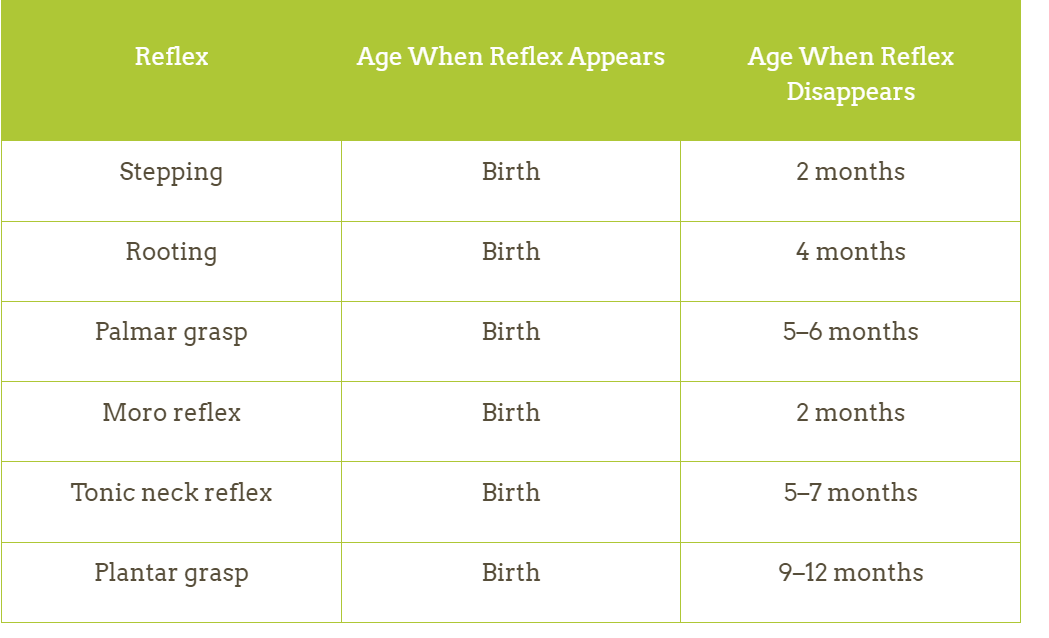 | Reflex | Age When Reflex Appears | Age When Reflex Disappears |
|---|---|---|
| Stepping | Birth | 2 months |
| Rooting | Birth | 4 months |
| Palmar grasp | Birth | 5–6 months |
| Moro reflex | Birth | 2 months |
| Tonic neck reflex | Birth | 5–7 months |
| Plantar grasp | Birth | 9–12 months |